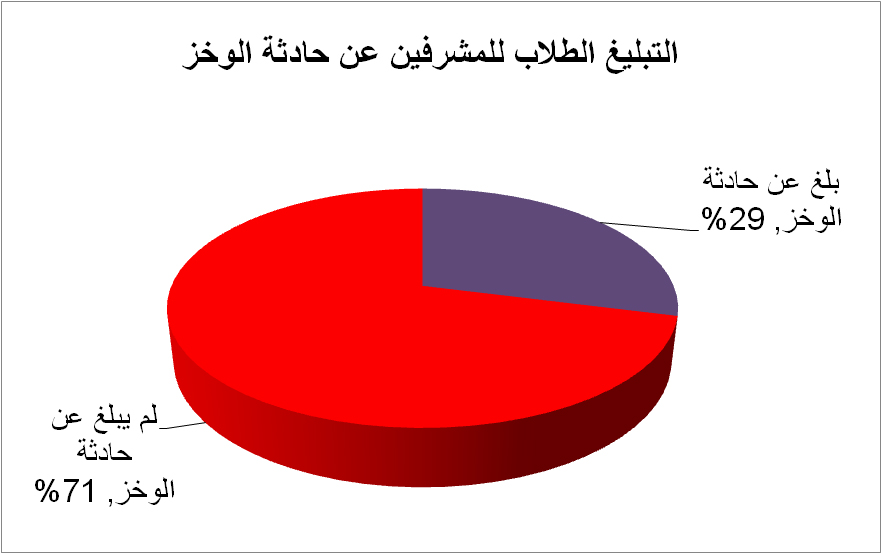 التبليغ الطلاب للمشرفين عن حادثة الوخز

بلغ عن حادثة الوخز, 29%

لم يبلغ عن حادثة الوخز, 71%